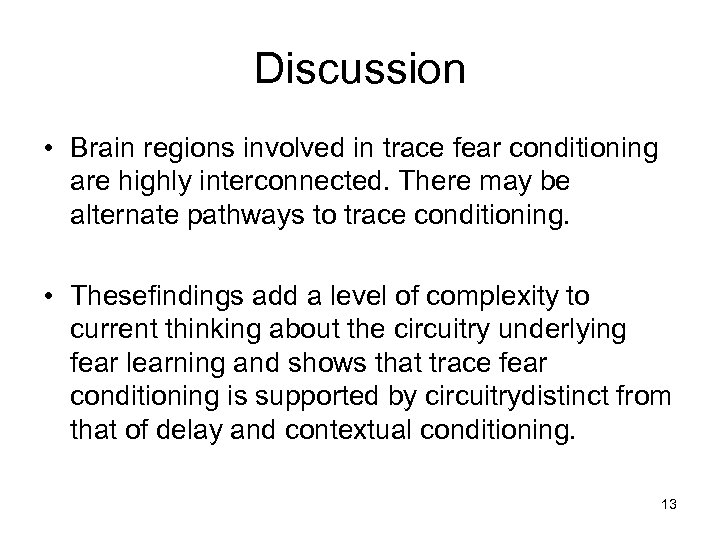 Discussion

• Brain regions involved in trace fear conditioning are highly interconnected. There may be alternate pathways to trace conditioning.

• Thesefindings add a level of complexity to current thinking about the circuitry underlying fear learning and shows that trace fear conditioning is supported by circuitrydistinct from that of delay and contextual conditioning.

13